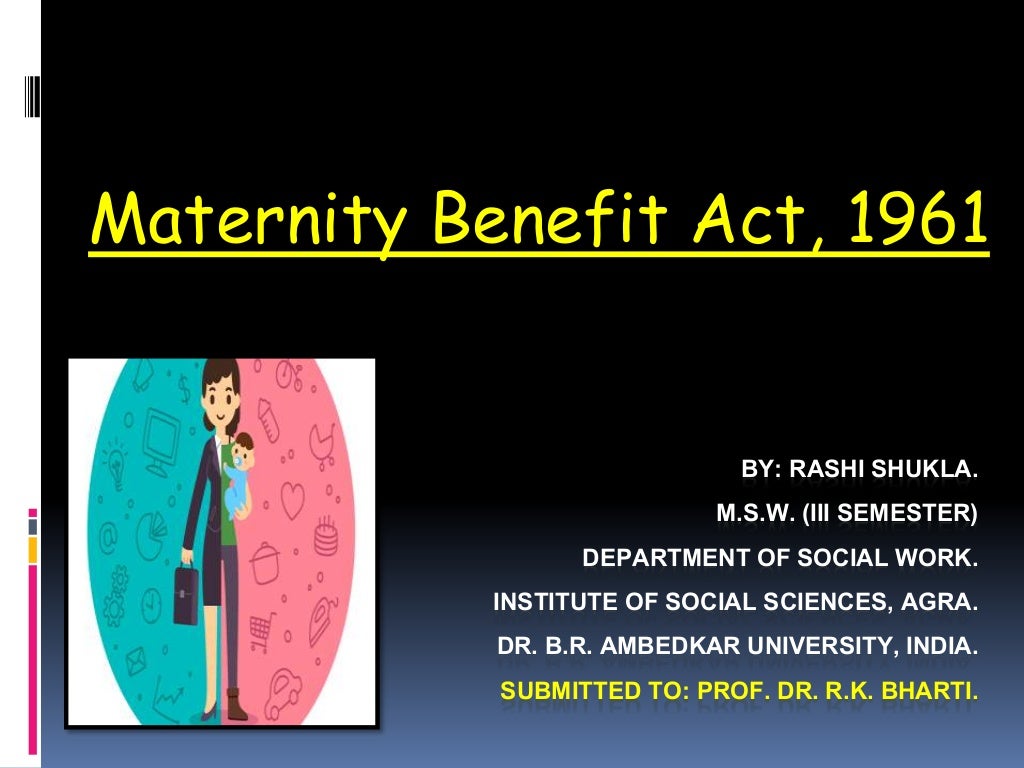 Maternity Benefit Act, 1961

BY: RASHI SHUKLA.
M.S.W. (III SEMESTER)
DEPARTMENT OF SOCIAL WORK.
INSTITUTE OF SOCIAL SCIENCES, AGRA.
DR. B.R. AMBEDKAR UNIVERSITY, INDIA.
SUBMITTED TO: PROF. DR. R.K. BHARTI.